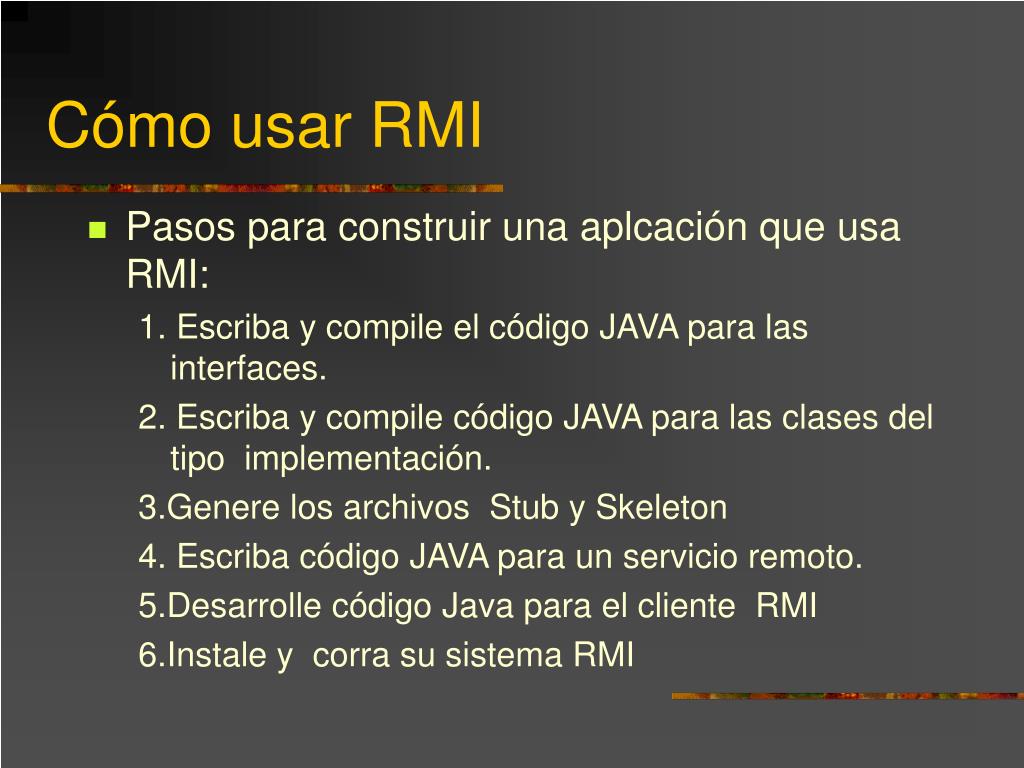 Cómo usar RMI

Pasos para construir una aplcación que usa RMI:

1. Escriba y compile el código JAVA para las interfaces.

2. Escriba y compile código JAVA para las clases del tipo implementación.

3.Genere los archivos Stub y Skeleton

4. Escriba código JAVA para un servicio remoto.

5.Desarrolle código Java para el cliente RMI

6.Instale y corra su sistema RMI